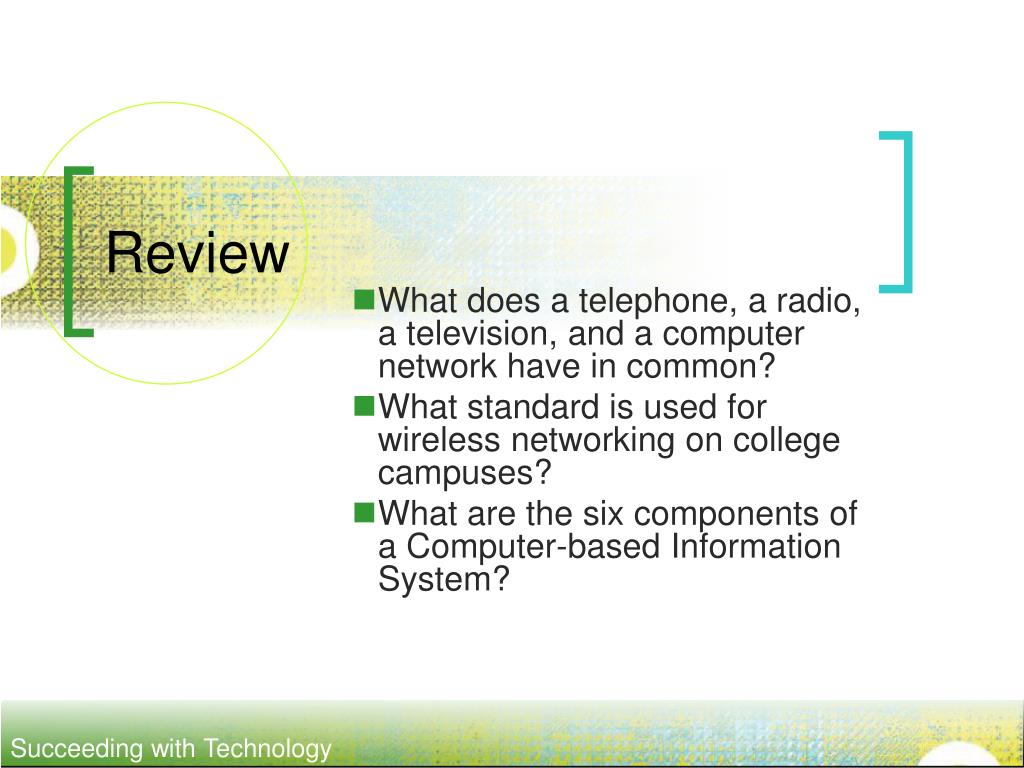 Review

What does a telephone, a radio, a television, and a computer network have in common?

What standard is used for wireless networking on college campuses?

What are the six components of a Computer-based Information System?

Succeeding with Technology